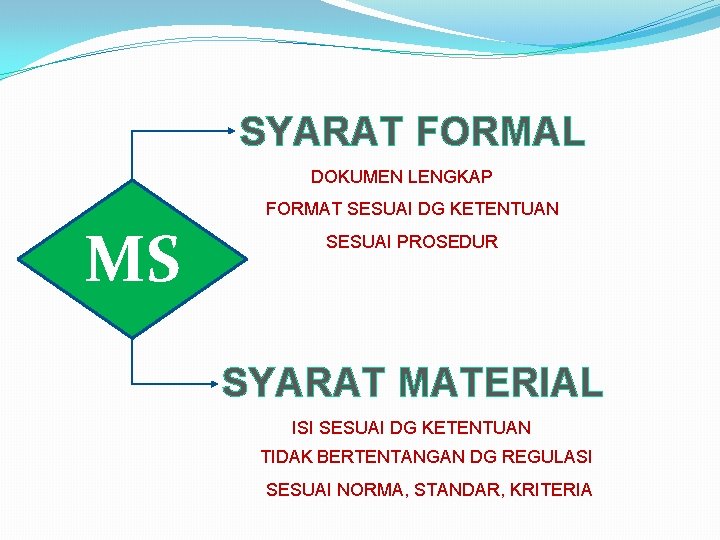 MS

SYARAT FORMAL

DOKUMEN LENGKAP

FORMAT SESUAI DG KETENTUAN

SESUAI PROSEDUR

SYARAT MATERIAL

ISI SESUAI DG KETENTUAN

TIDAK BERTENTANGAN DG REGULASI

SESUAI NORMA, STANDAR, KRITERIA